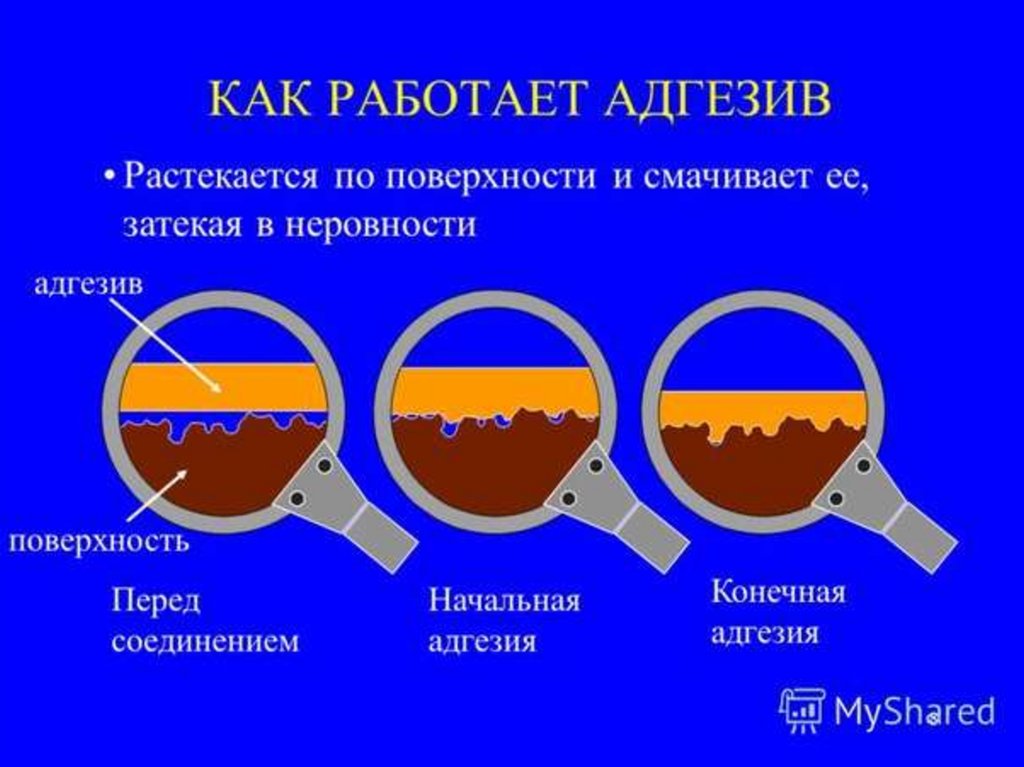 КАК РАБОТАЕТ АДГЕЗИВ

• Растекается по поверхности и смачивает ее, затекая в неровности

адгезив

поверхность

Перед соединением

Начальная адгезия

Конечная адгезия

MyShared